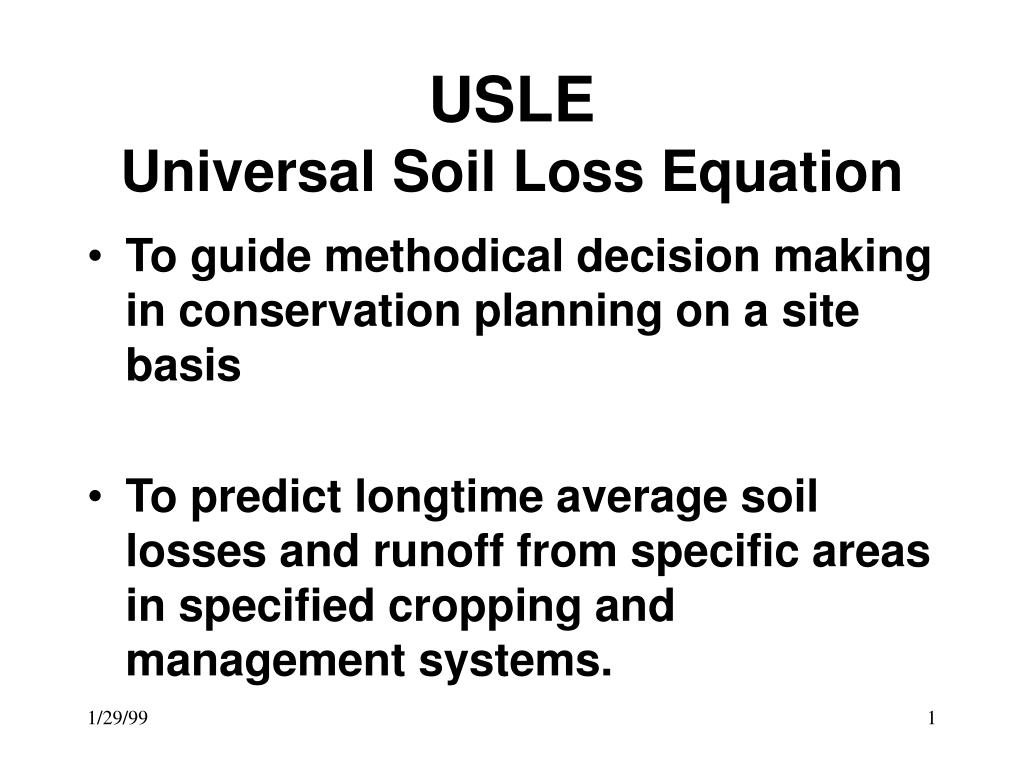 USLE
Universal Soil Loss Equation

• To guide methodical decision making in conservation planning on a site basis

• To predict longtime average soil losses and runoff from specific areas in specified cropping and management systems.

1/29/99

1